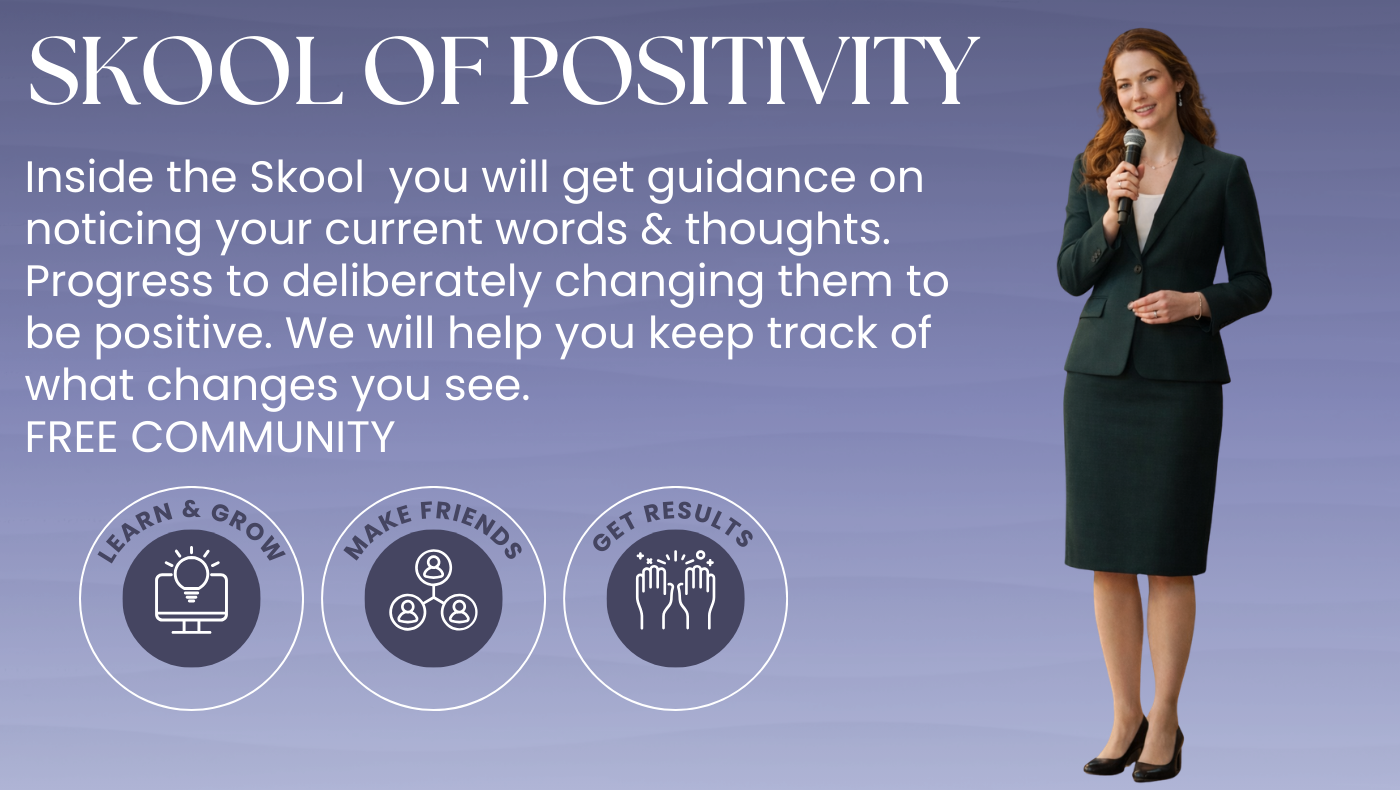 SKOOL OF POSITIVITY

Inside the Skool you will get guidance on noticing your current words & thoughts. Progress to deliberately changing them to be positive. We will help you keep track of what changes you see.
FREE COMMUNITY

LEARN & GROW

MAKE FRIENDS

GET RESULTS